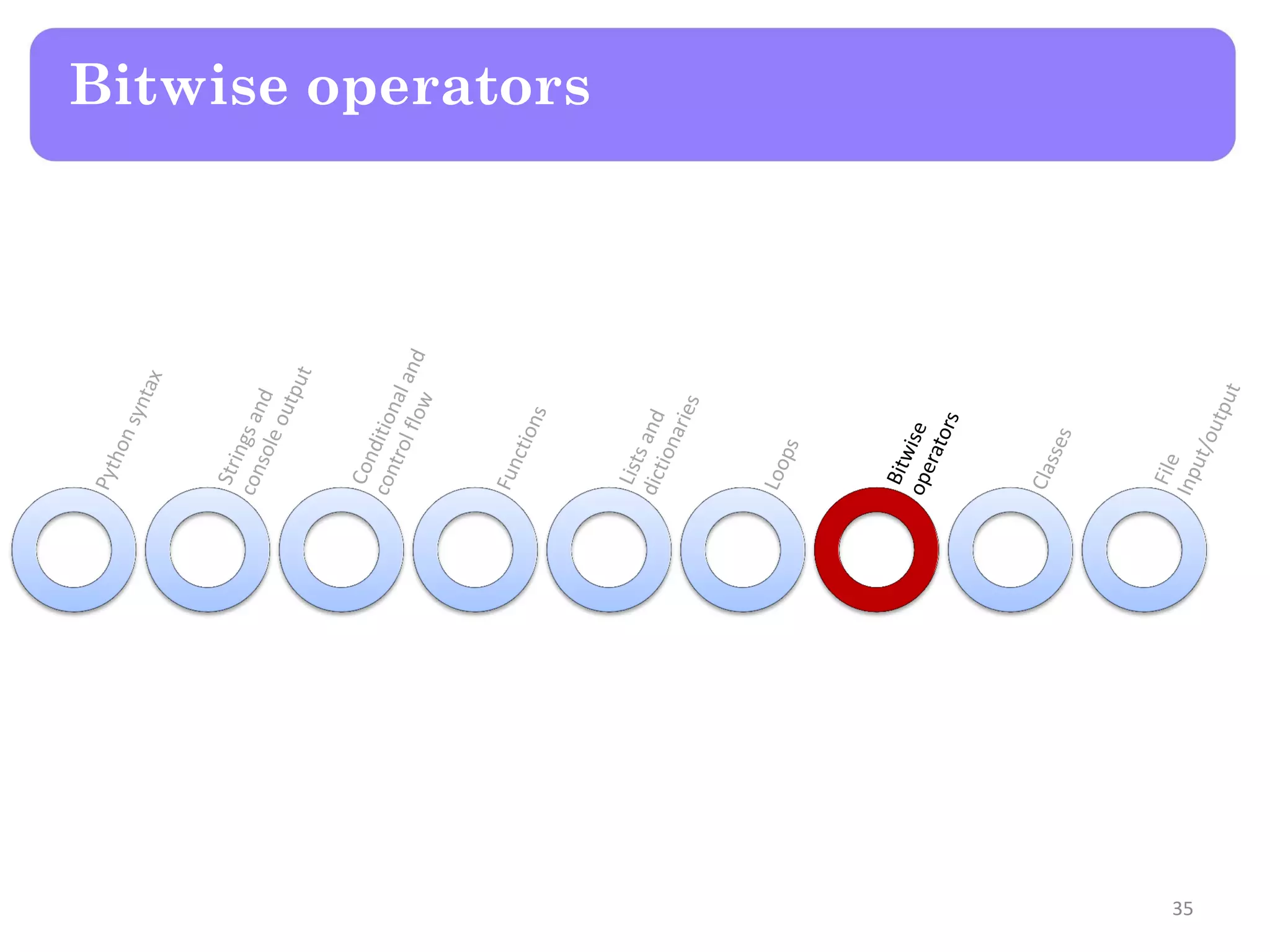 Bitwise operators

Python syntax

Strings and console output

Conditional and control flow

Functions

Lists and dictionaries

Loops

Bitwise operators

Classes

File Input/output

35